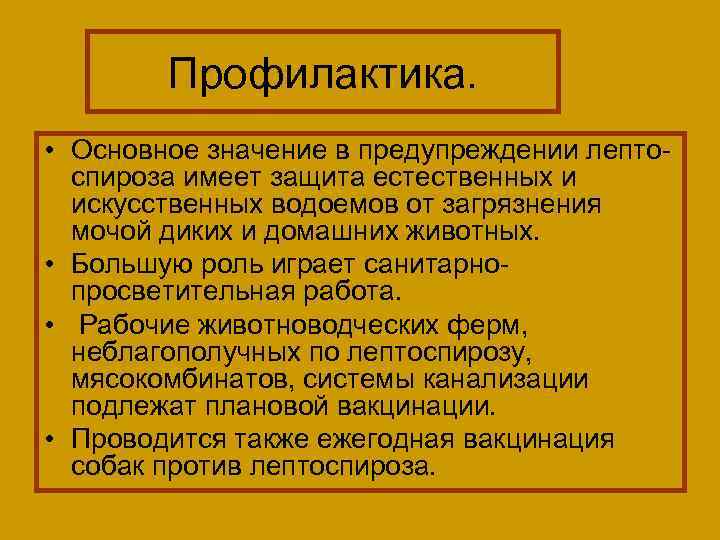 Профилактика.

• Основное значение в предупреждении лептоспироза имеет защита естественных и искусственных водоемов от загрязнения мочой диких и домашних животных.
• Большую роль играет санитарно-просветительная работа.
• Рабочие животноводческих ферм, неблагополучных по лептоспирозу, мясокомбинатов, системы канализации подлежат плановой вакцинации.
• Проводится также ежегодная вакцинация собак против лептоспироза.